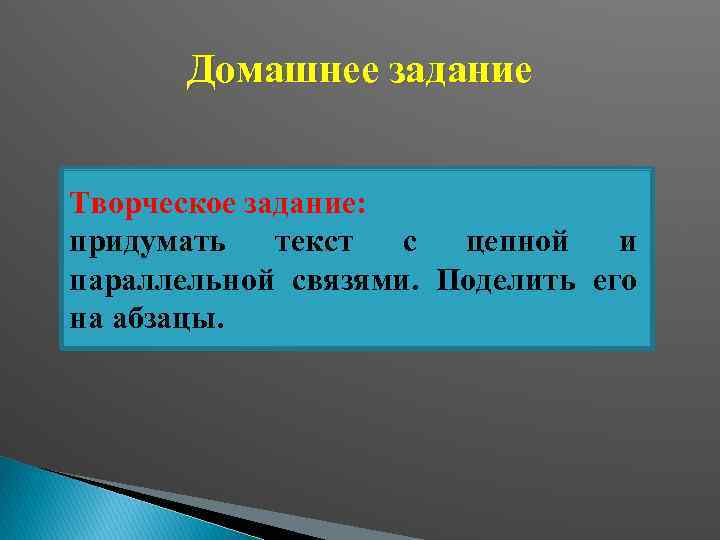 Домашнее задание

Творческое задание:
придумать текст с цепной и параллельной связями. Поделить его на абзацы.